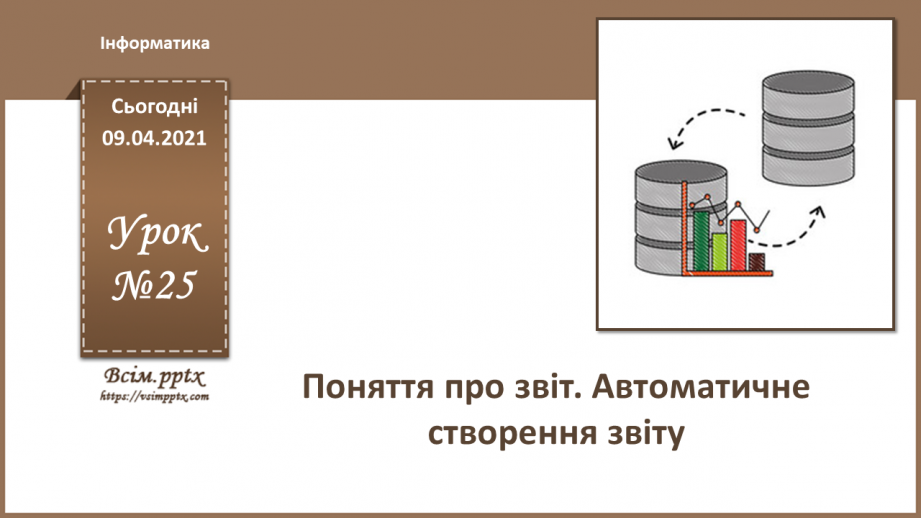 Інформатика

Сьогодні
09.04.2021

Урок
№25

Всім.pptx
https://vsimpptx.com

Поняття про звіт. Автоматичне створення звіту